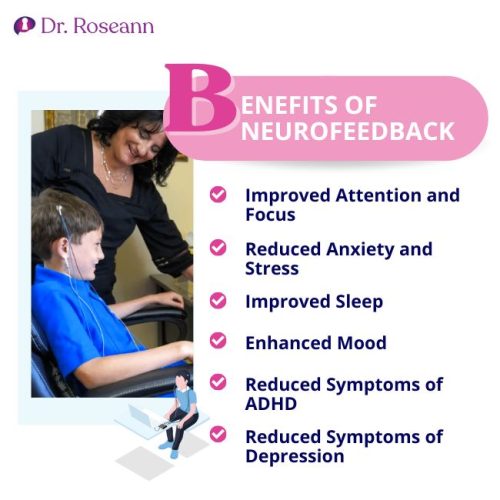 Dr. Roseann

BENEFITS OF NEUROFEEDBACK

Improved Attention and Focus

Reduced Anxiety and Stress

Improved Sleep

Enhanced Mood

Reduced Symptoms of ADHD

Reduced Symptoms of Depression